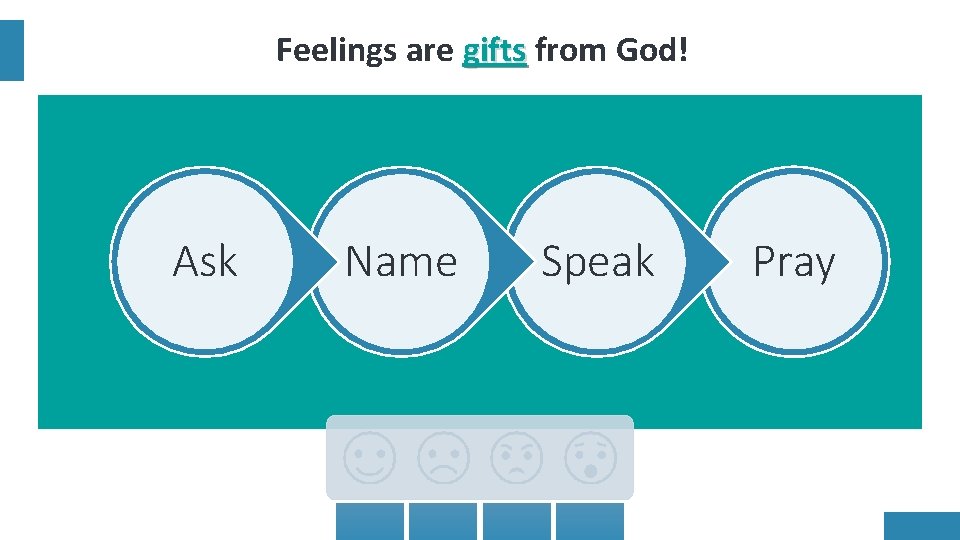 Feelings are gifts from God!

Ask

Name

Speak

Pray